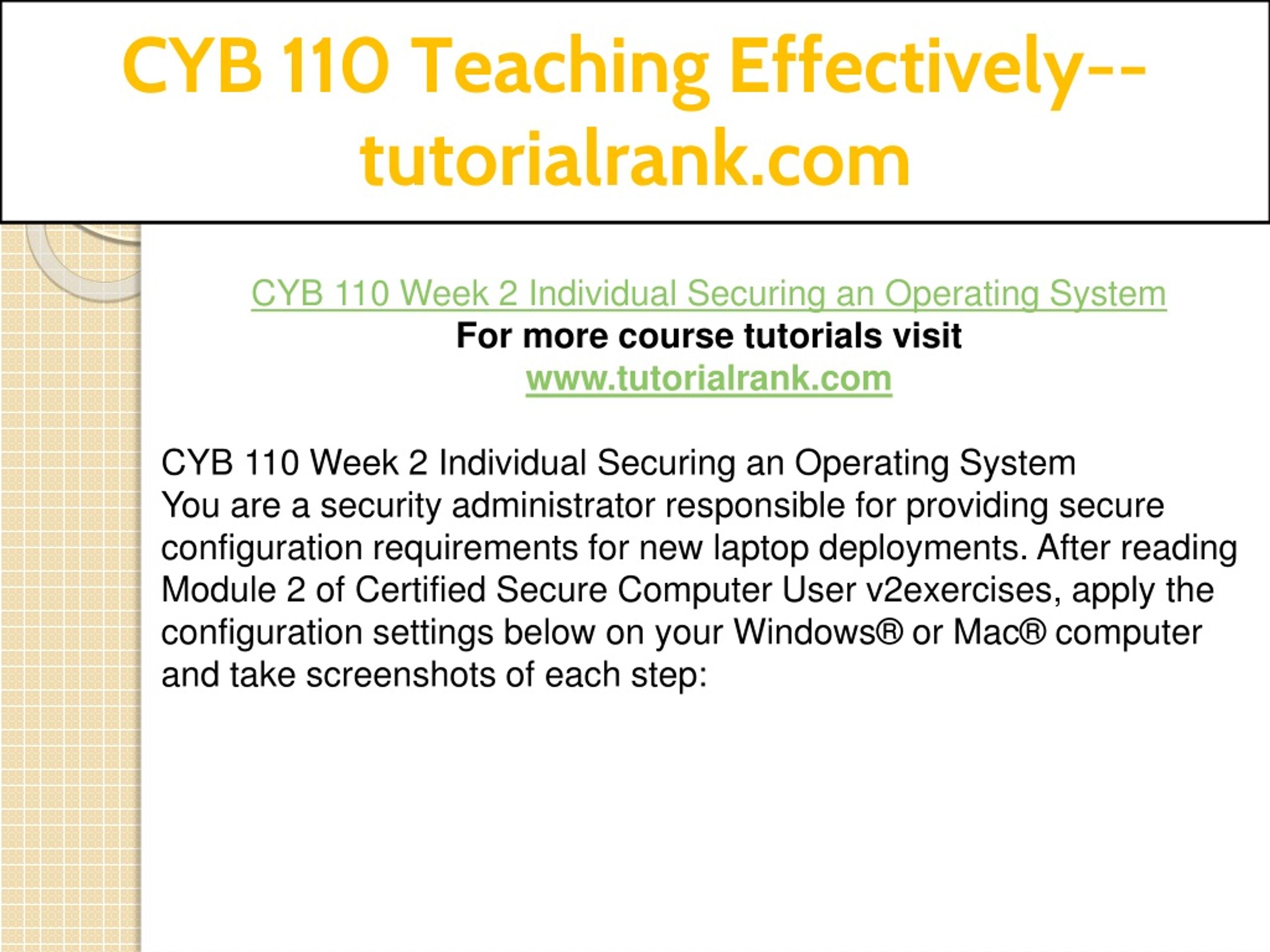 CYB 110 Teaching Effectively--tutorialrank.com

CYB 110 Week 2 Individual Securing an Operating System
For more course tutorials visit
www.tutorialrank.com

CYB 110 Week 2 Individual Securing an Operating System
You are a security administrator responsible for providing secure configuration requirements for new laptop deployments. After reading Module 2 of Certified Secure Computer User v2exercises, apply the configuration settings below on your Windows® or Mac® computer and take screenshots of each step: